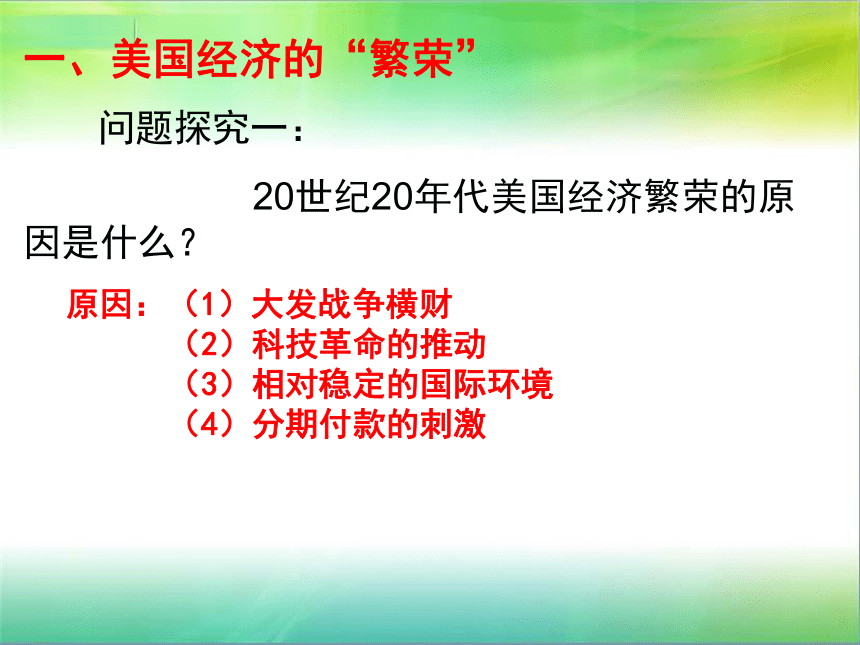 一、美国经济的“繁荣”

问题探究一：

20世纪20年代美国经济繁荣的原因是什么？

原因：（1）大发战争横财
（2）科技革命的推动
（3）相对稳定的国际环境
（4）分期付款的刺激